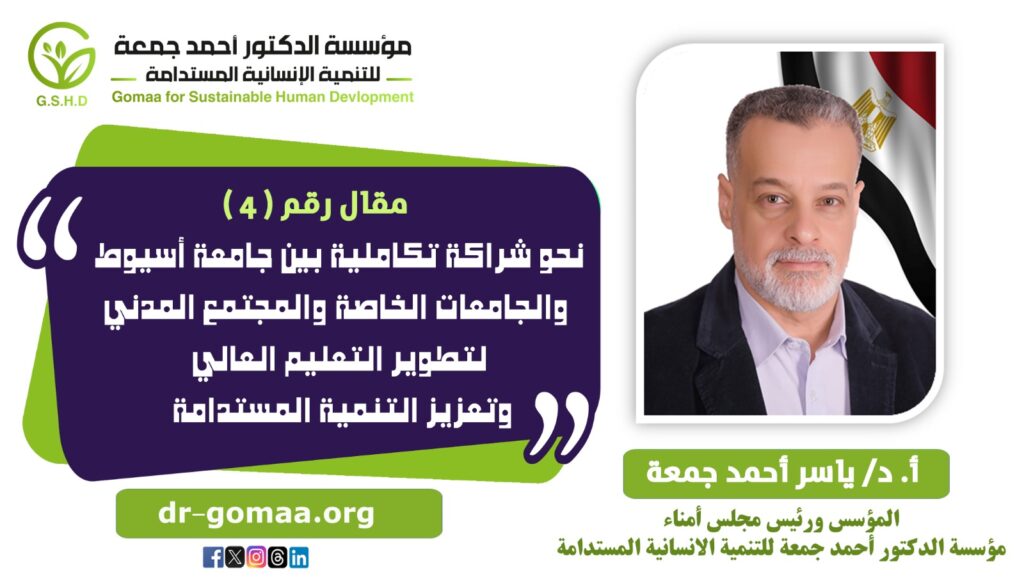 G.S.H.D

مؤسسة الدكتور أحمد جمعة
للتنمية الإنسانية المستدامة
Gomaa for Sustainable Human Devlopment

مقال رقم ( 4 )

نحو شراكة تكاملية بين جامعة أسيوط والجامعات الخاصة والمجتمع المدني لتطوير التعليم العالي وتعزيز التنمية المستدامة

dr-gomaa.org

أ. د/ ياسر أحمد جمعة

المؤسس ورئيس مجلس أمناء
مؤسسة الدكتور أحمد جمعة للتنمية الانسانية المستدامة